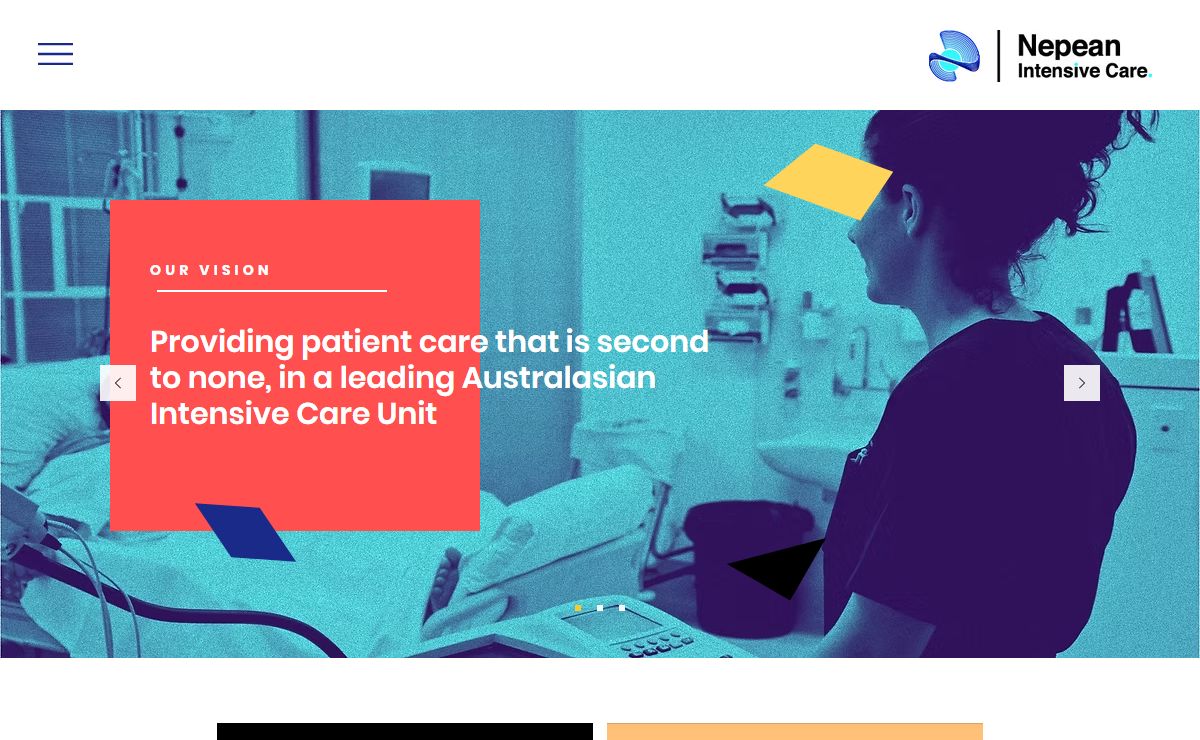 Nepean
Intensive Care.

OUR VISION

Providing patient care that is second to none, in a leading Australasian Intensive Care Unit